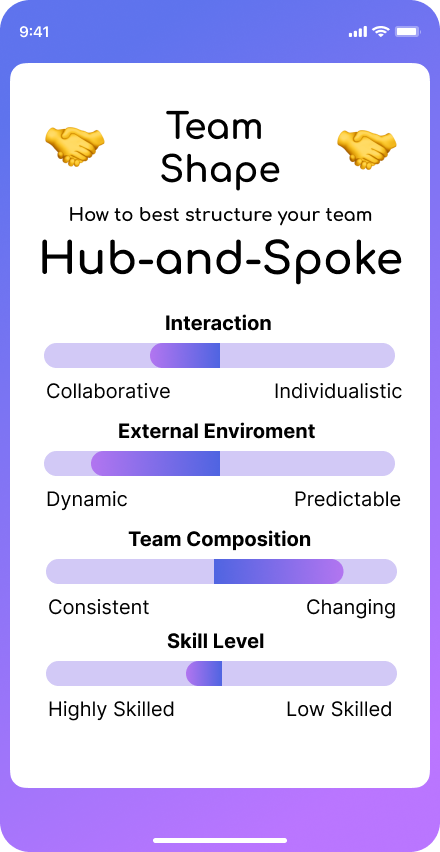 9:41

Team Shape

How to best structure your team

Hub-and-Spoke

Interaction

Collaborative Individualistic

External Enviroment

Dynamic Predictable

Team Composition

Consistent Changing

Skill Level

Highly Skilled Low Skilled